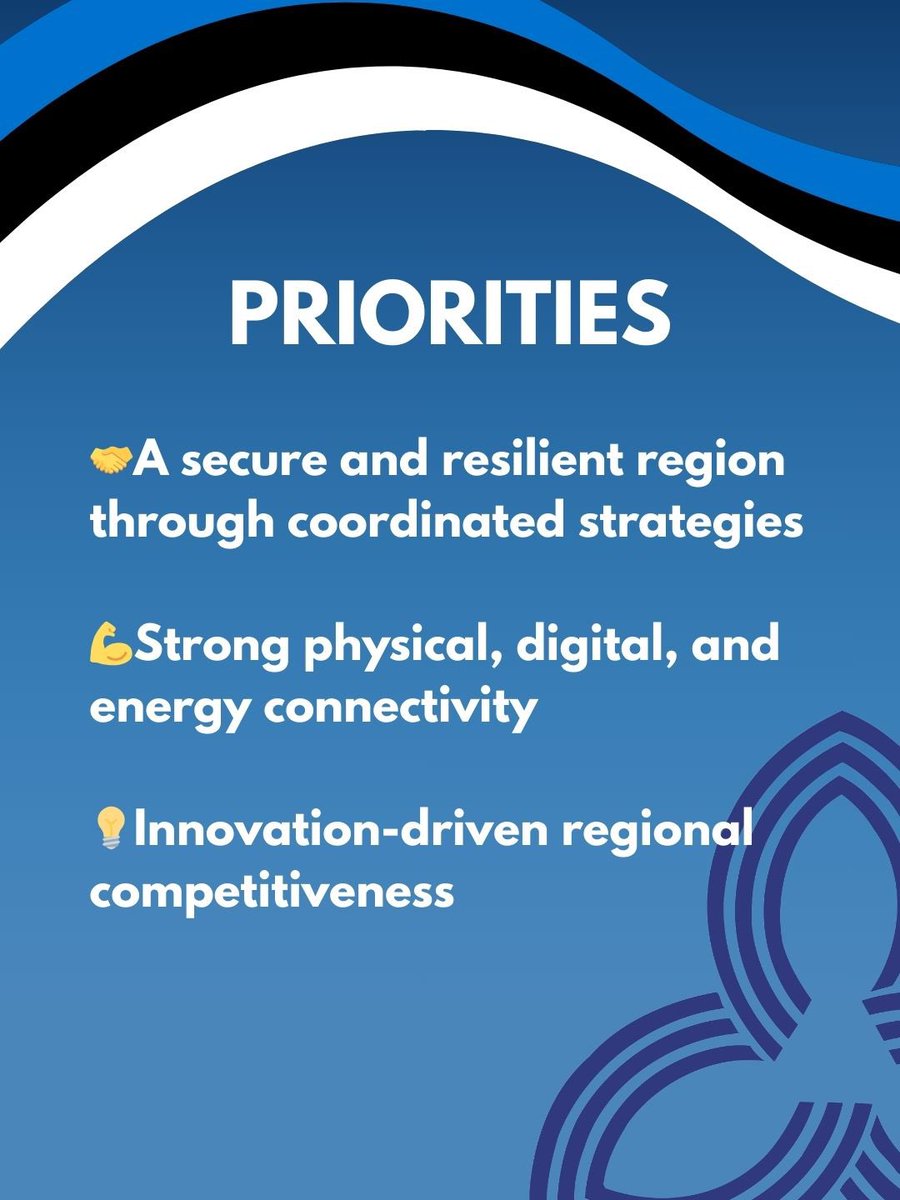 PRIORITIES

🤝A secure and resilient region through coordinated strategies

💪Strong physical, digital, and energy connectivity

💡Innovation-driven regional competitiveness